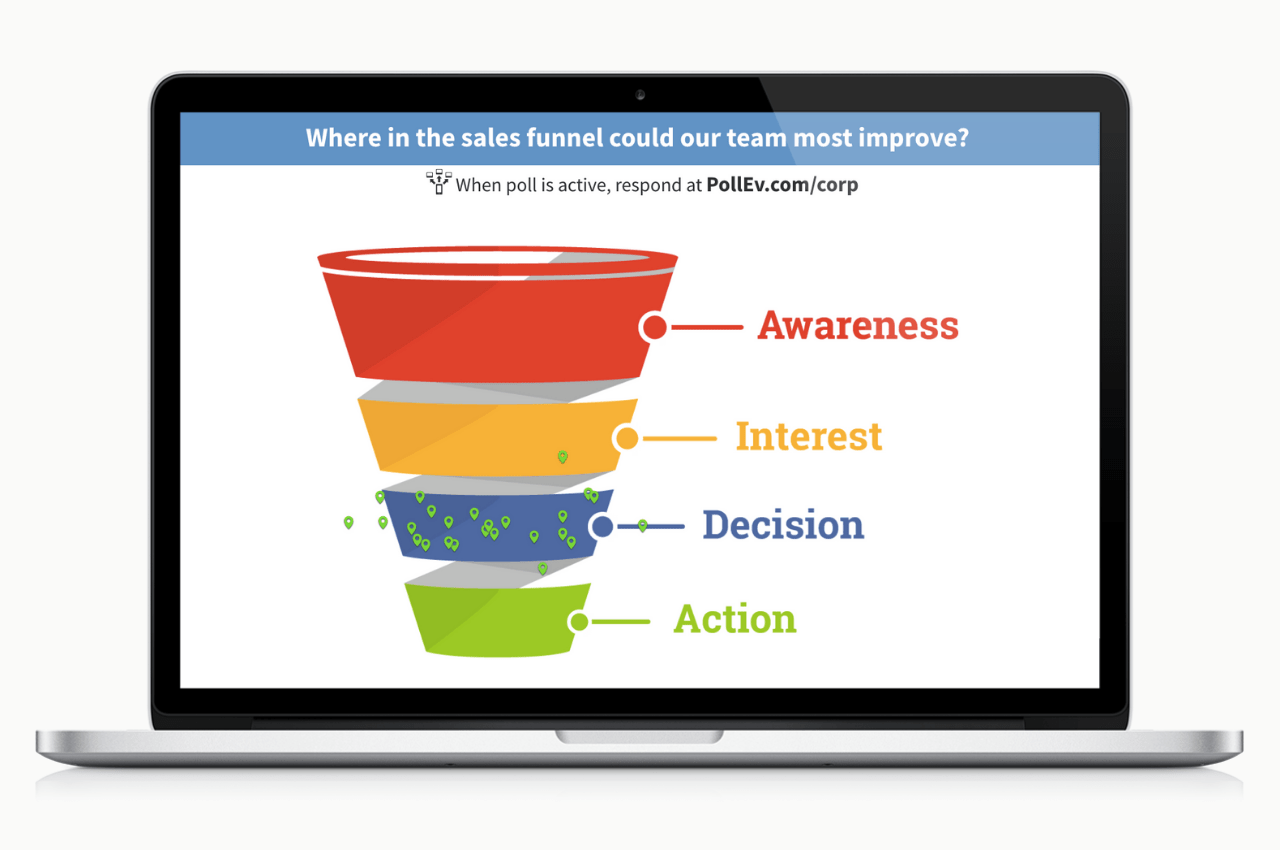 Where in the sales funnel could our team most improve?

When poll is active, respond at PollEv.com/corp

Awareness

Interest

Decision

Action